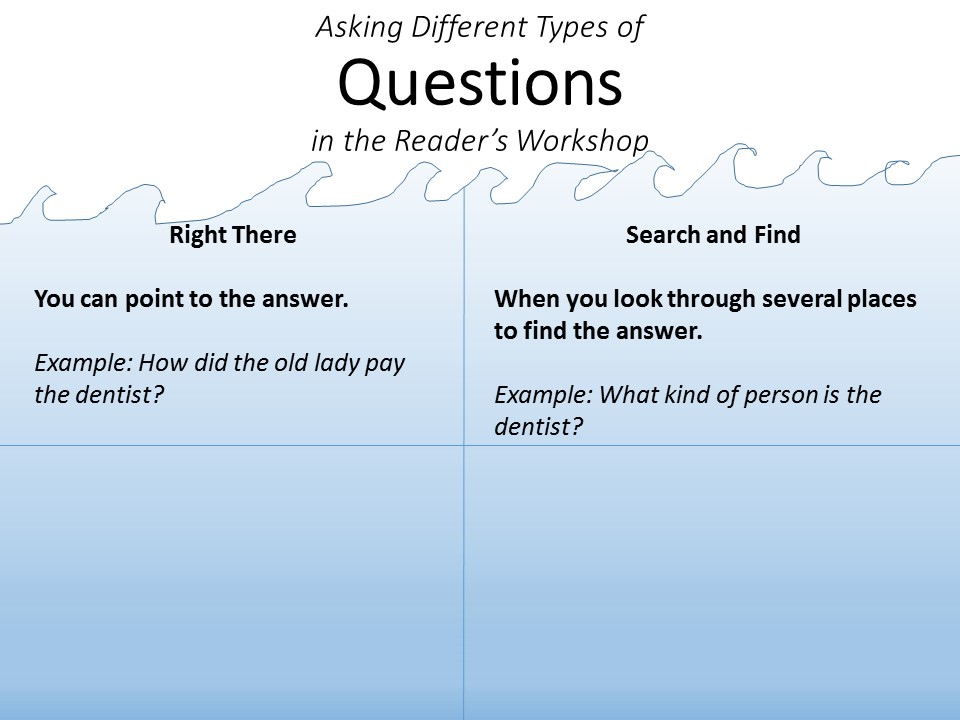 Asking Different Types of
Questions
in the Reader's Workshop

Right There

You can point to the answer.

Example: How did the old lady pay the dentist?

Search and Find

When you look through several places to find the answer.

Example: What kind of person is the dentist?